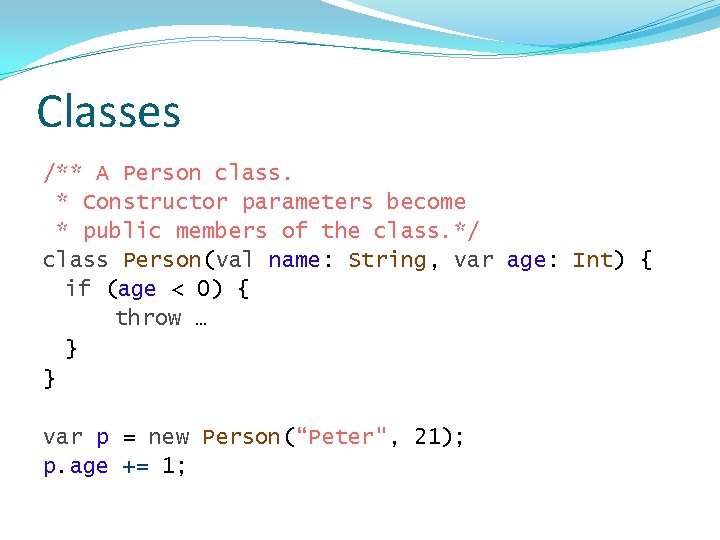 Classes

/** A Person class.
 * Constructor parameters become
 * public members of the class.*/
class Person(val name: String, var age: Int) {
  if (age < 0) {
      throw …
  }
}

var p = new Person(“Peter", 21);
p.age += 1;